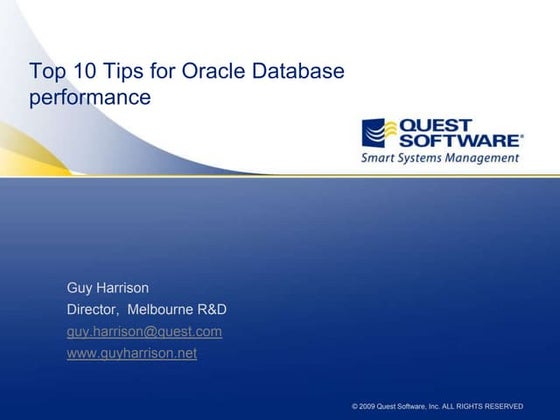 Top 10 Tips for Oracle Database performance

QUEST SOFTWARE®
Smart Systems Management

Guy Harrison
Director, Melbourne R&D
guy.harrison@quest.com
www.guyharrison.net

© 2009 Quest Software, Inc. ALL RIGHTS RESERVED